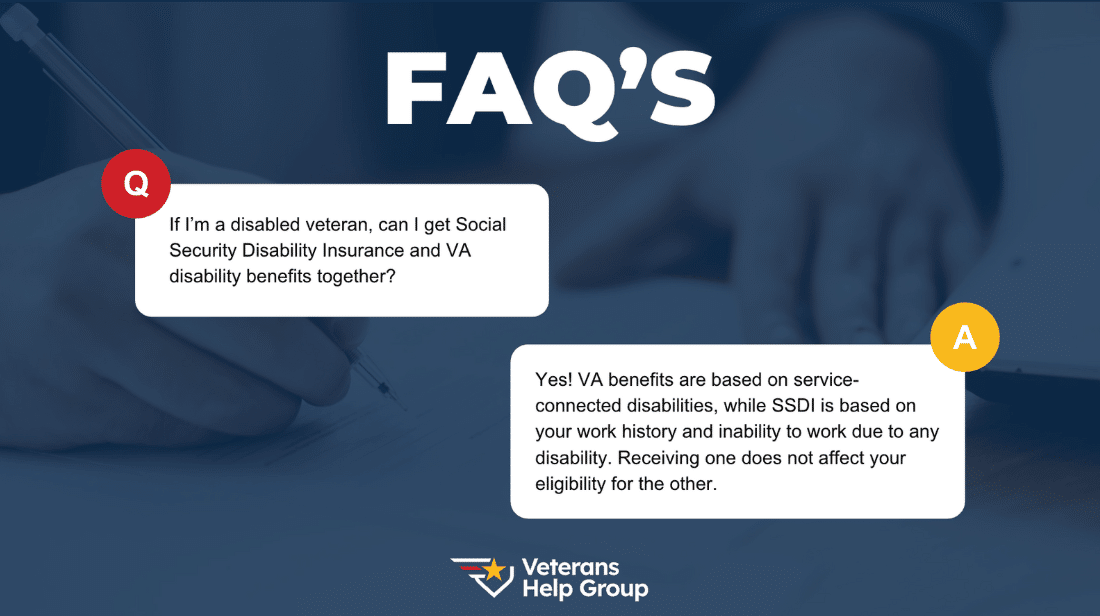 FAQ'S

Q

If I'm a disabled veteran, can I get Social Security Disability Insurance and VA disability benefits together?

A

Yes! VA benefits are based on service-connected disabilities, while SSDI is based on your work history and inability to work due to any disability. Receiving one does not affect your eligibility for the other.

Veterans Help Group